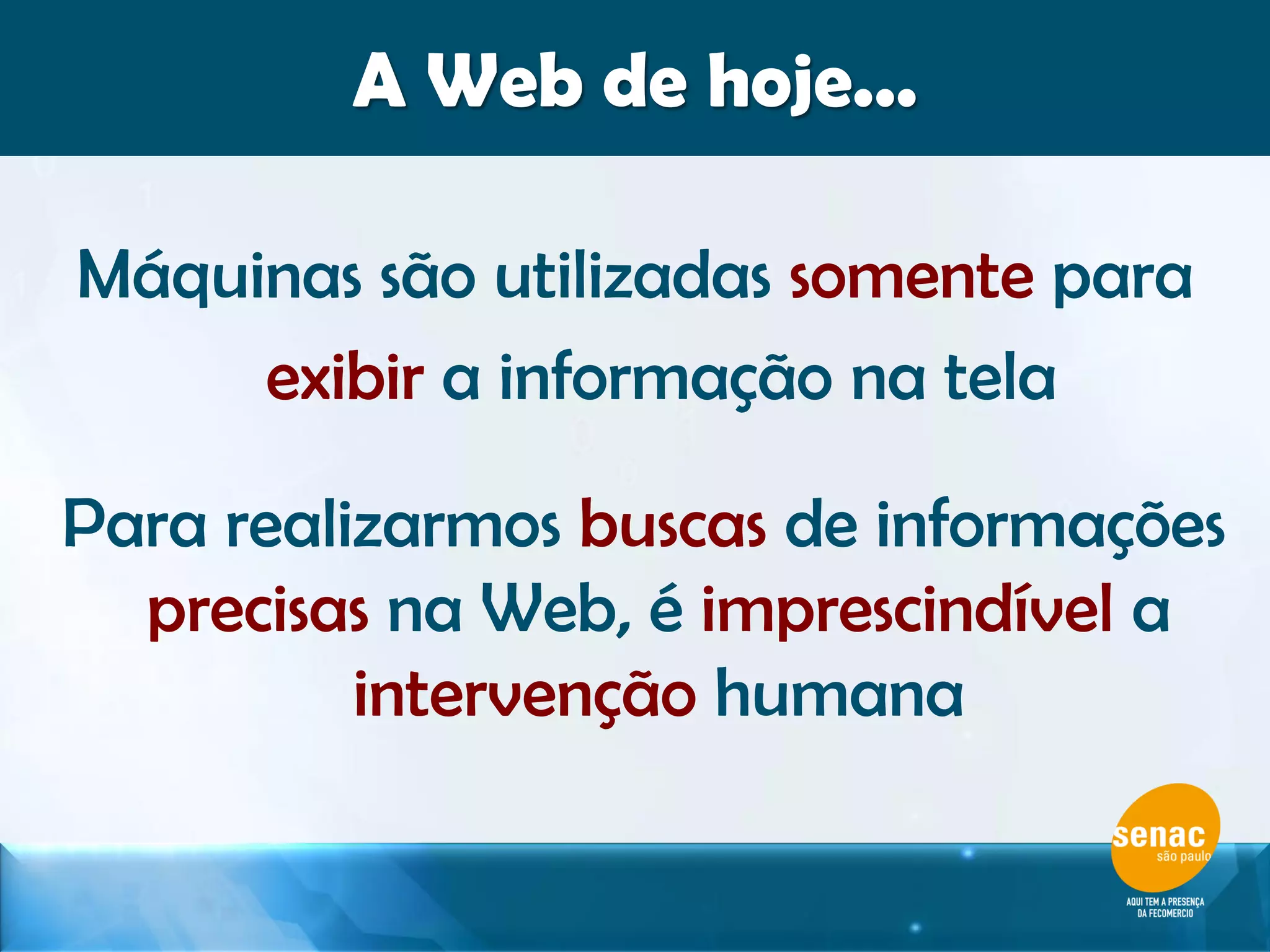 A Web de hoje...

Máquinas são utilizadas somente para exibir a informação na tela

Para realizarmos buscas de informações precisas na Web, é imprescindível a intervenção humana

senac
são paulo

AQUI TEM A PRESENÇA
DA FECOMERCIO